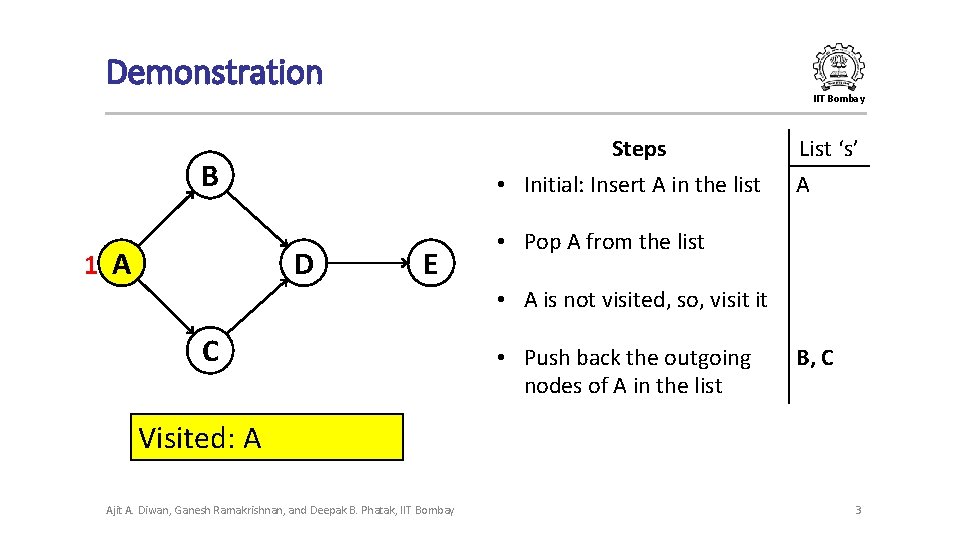 Demonstration

IIT Bombay

B

1 A

D

E

C

Visited: A

| Steps | List ‘s’ |
|---|---|
| • Initial: Insert A in the list | A |
| • Pop A from the list | |
| • A is not visited, so, visit it | |
| • Push back the outgoing nodes of A in the list | B, C |

Ajit A. Diwan, Ganesh Ramakrishnan, and Deepak B. Phatak, IIT Bombay

3